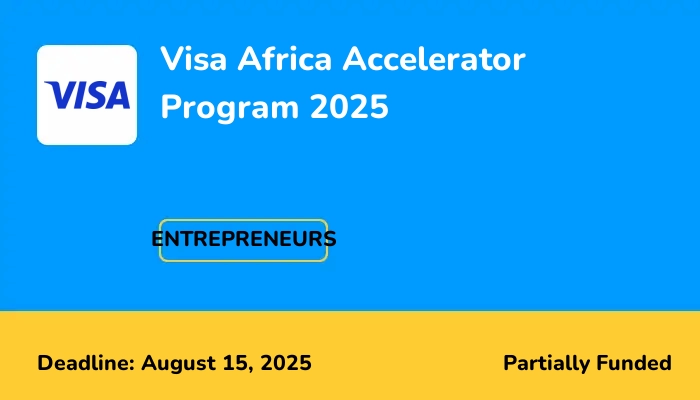 VISA

Visa Africa Accelerator Program 2025

ENTREPRENEURS

Deadline: August 15, 2025

Partially Funded